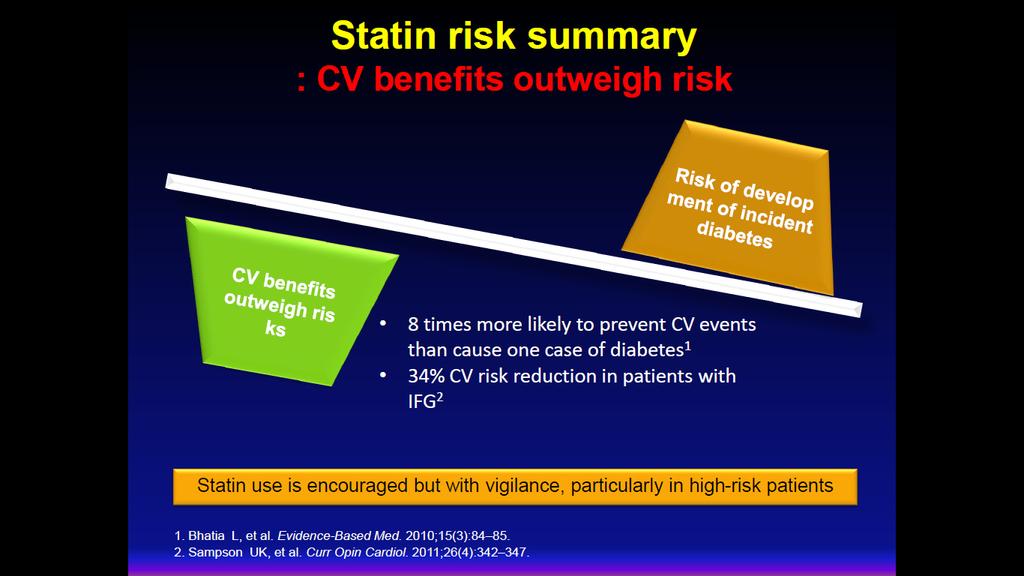 Statin risk summary
: CV benefits outweigh risk

Risk of develop ment of incident diabetes

CV benefits outweigh ris ks

• 8 times more likely to prevent CV events than cause one case of diabetes$^1$
• 34% CV risk reduction in patients with IFG$^2$

Statin use is encouraged but with vigilance, particularly in high-risk patients

1. Bhatia L, et al. Evidence-Based Med. 2010;15(3):84–85.
2. Sampson UK, et al. Curr Opin Cardiol. 2011;26(4):342–347.